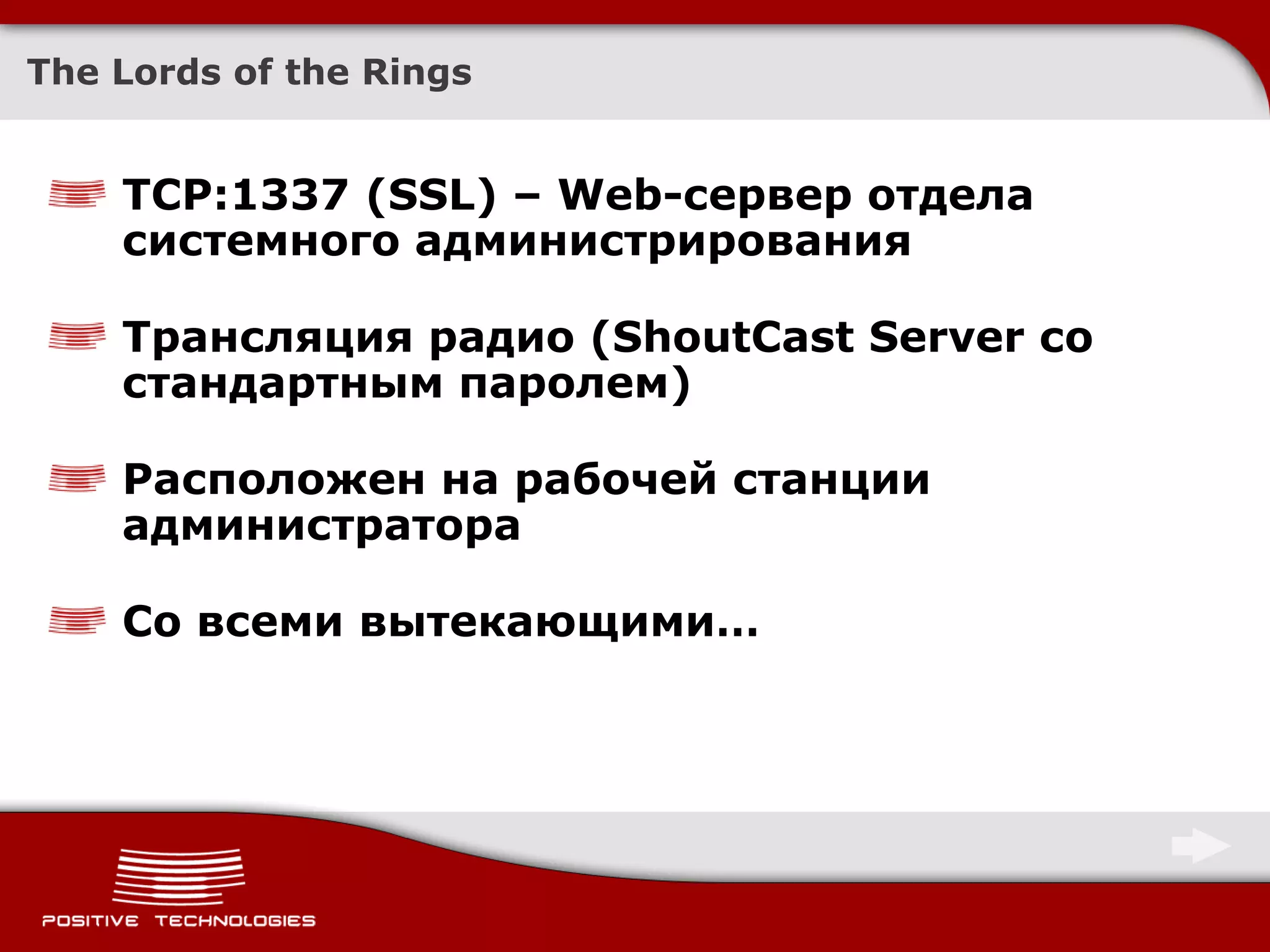 The Lords of the Rings

TCP:1337 (SSL) – Web-сервер отдела системного администрирования

Трансляция радио (ShoutCast Server со стандартным паролем)

Расположен на рабочей станции администратора

Со всеми вытекающими…

POSITIVE TECHNOLOGIES